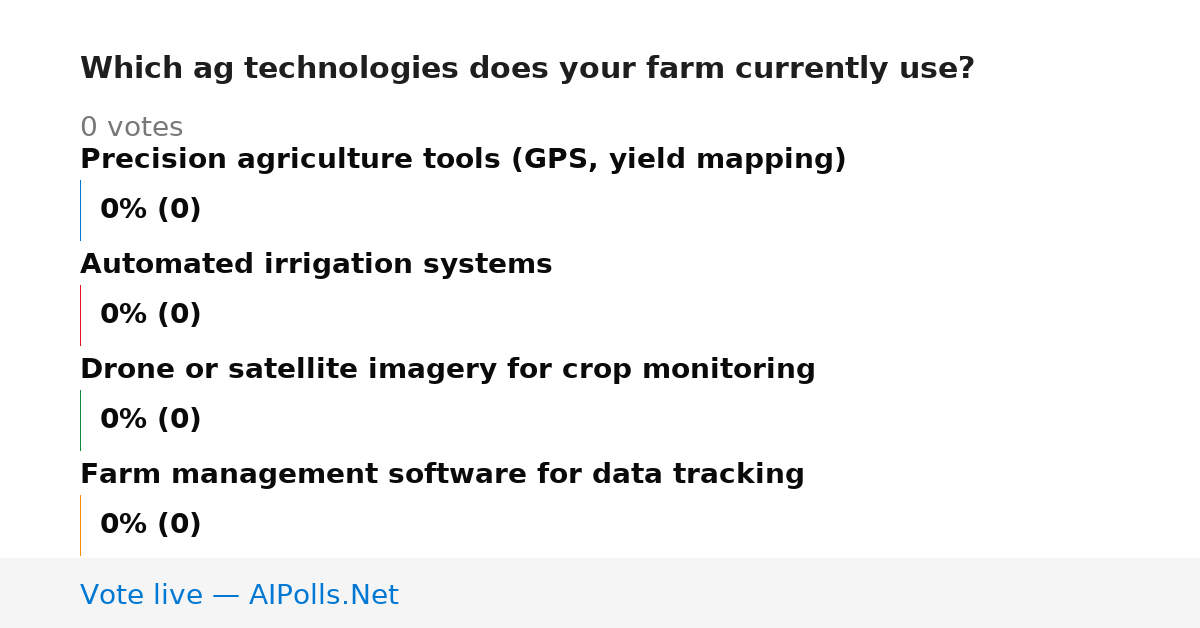 Which ag technologies does your farm currently use?

0 votes

Precision agriculture tools (GPS, yield mapping)

0% (0)

Automated irrigation systems

0% (0)

Drone or satellite imagery for crop monitoring

0% (0)

Farm management software for data tracking

0% (0)

Vote live — AIPolls.Net